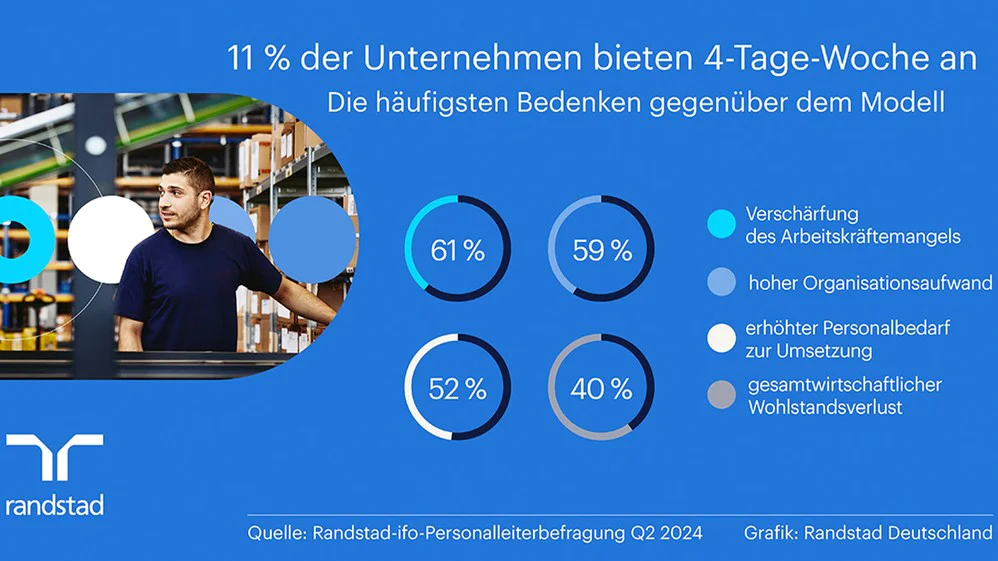 11 % der Unternehmen bieten 4-Tage-Woche an

Die häufigsten Bedenken gegenüber dem Modell

61 %

59 %

52 %

40 %

Verschärfung des Arbeitskräftemangels

hoher Organisationsaufwand

erhöhter Personalbedarf zur Umsetzung

gesamtwirtschaftlicher Wohlstandsverlust

randstad

Quelle: Randstad-ifo-Personalleiterbefragung Q2 2024

Grafik: Randstad Deutschland